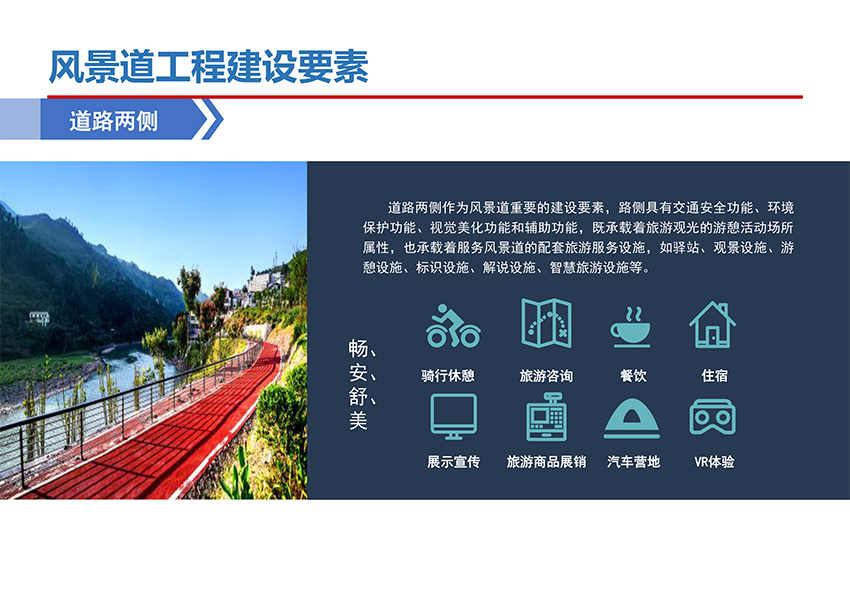 风景道工程建设要素

道路两侧

道路两侧作为风景道重要的建设要素，路侧具有交通安全功能、环境保护功能、视觉美化功能和辅助功能，既承载着旅游观光的游憩活动场所属性，也承载着服务风景道的配套旅游服务设施，如驿站、观景设施、游憩设施、标识设施、解说设施、智慧旅游设施等。

畅、安、舒、美

骑行休憩　旅游咨询　餐饮　住宿

展示宣传　旅游商品展销　汽车营地　VR体验